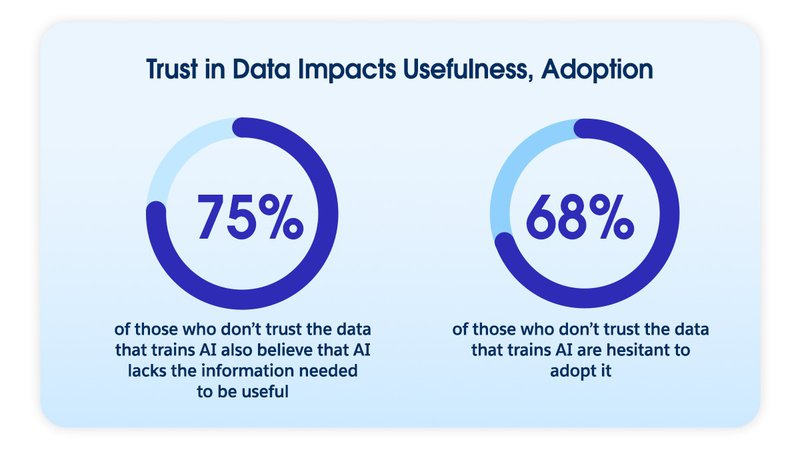 Trust in Data Impacts Usefulness, Adoption

75%

of those who don't trust the data that trains AI also believe that AI lacks the information needed to be useful

68%

of those who don't trust the data that trains AI are hesitant to adopt it